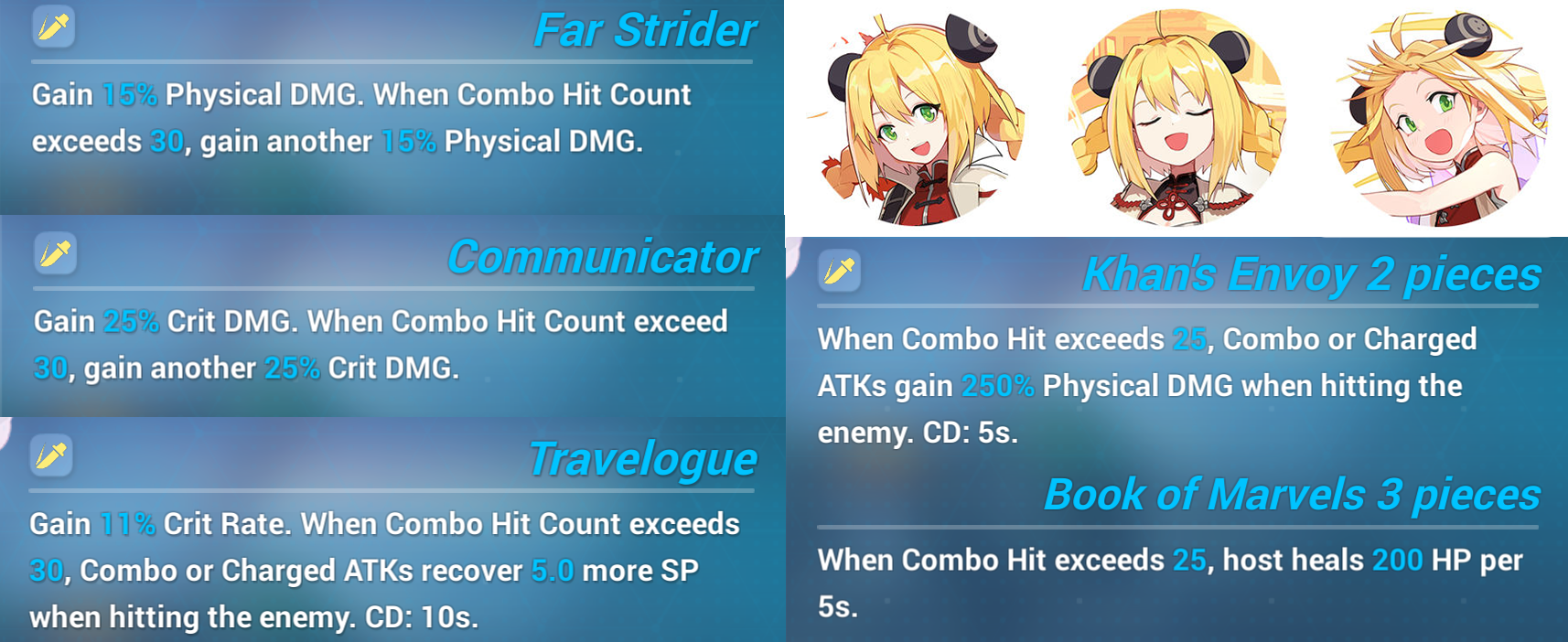 Far Strider

Gain 15% Physical DMG. When Combo Hit Count exceeds 30, gain another 15% Physical DMG.

Communicator

Gain 25% Crit DMG. When Combo Hit Count exceed 30, gain another 25% Crit DMG.

Travelogue

Gain 11% Crit Rate. When Combo Hit Count exceeds 30, Combo or Charged ATKs recover 5.0 more SP when hitting the enemy. CD: 10s.

Khan's Envoy 2 pieces

When Combo Hit exceeds 25, Combo or Charged ATKs gain 250% Physical DMG when hitting the enemy. CD: 5s.

Book of Marvels 3 pieces

When Combo Hit exceeds 25, host heals 200 HP per 5s.